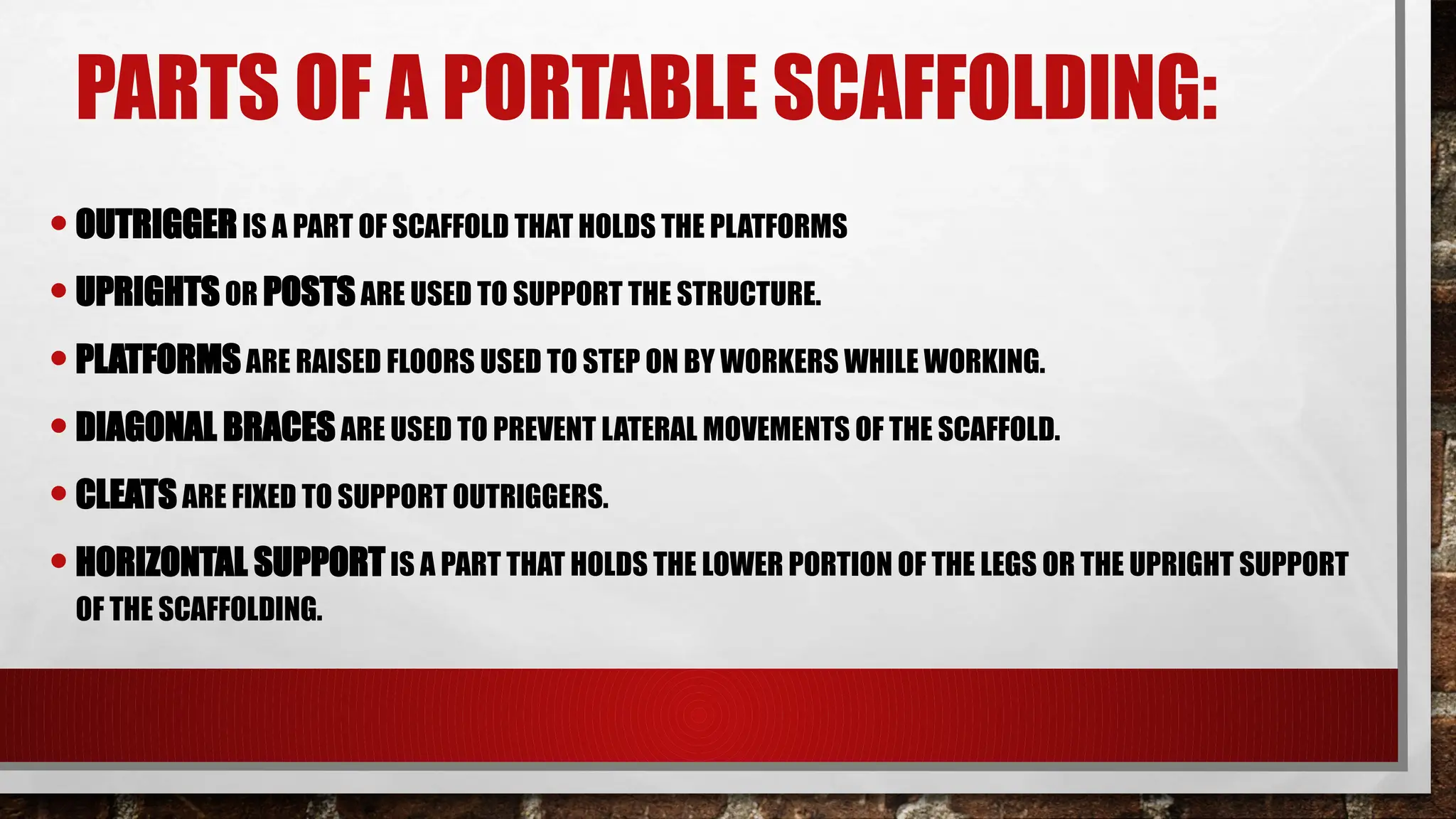 PARTS OF A PORTABLE SCAFFOLDING:

• OUTRIGGER IS A PART OF SCAFFOLD THAT HOLDS THE PLATFORMS

• UPRIGHTS OR POSTS ARE USED TO SUPPORT THE STRUCTURE.

• PLATFORMS ARE RAISED FLOORS USED TO STEP ON BY WORKERS WHILE WORKING.

• DIAGONAL BRACES ARE USED TO PREVENT LATERAL MOVEMENTS OF THE SCAFFOLD.

• CLEATS ARE FIXED TO SUPPORT OUTRIGGERS.

• HORIZONTAL SUPPORT IS A PART THAT HOLDS THE LOWER PORTION OF THE LEGS OR THE UPRIGHT SUPPORT OF THE SCAFFOLDING.